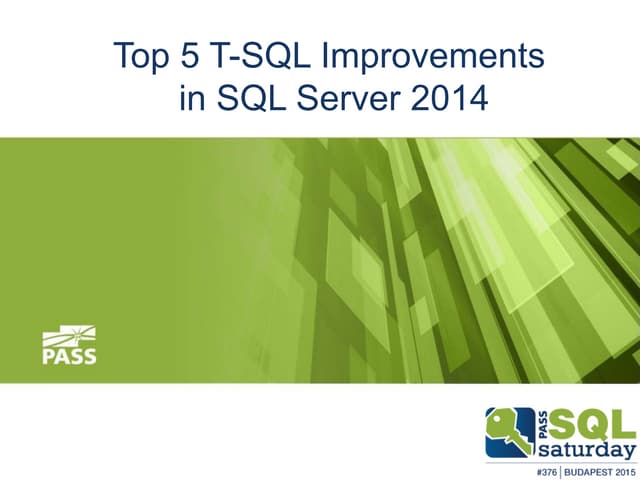 Top 5 T-SQL Improvements in SQL Server 2014

PASS

PASS SQL saturday

#376 | BUDAPEST 2015